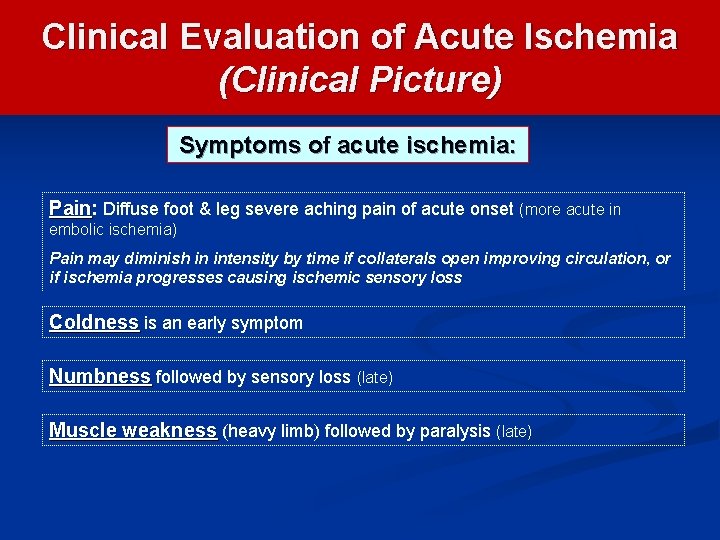 Clinical Evaluation of Acute Ischemia
(Clinical Picture)

Symptoms of acute ischemia:

Pain: Diffuse foot & leg severe aching pain of acute onset (more acute in embolic ischemia)

Pain may diminish in intensity by time if collaterals open improving circulation, or if ischemia progresses causing ischemic sensory loss

Coldness is an early symptom

Numbness followed by sensory loss (late)

Muscle weakness (heavy limb) followed by paralysis (late)